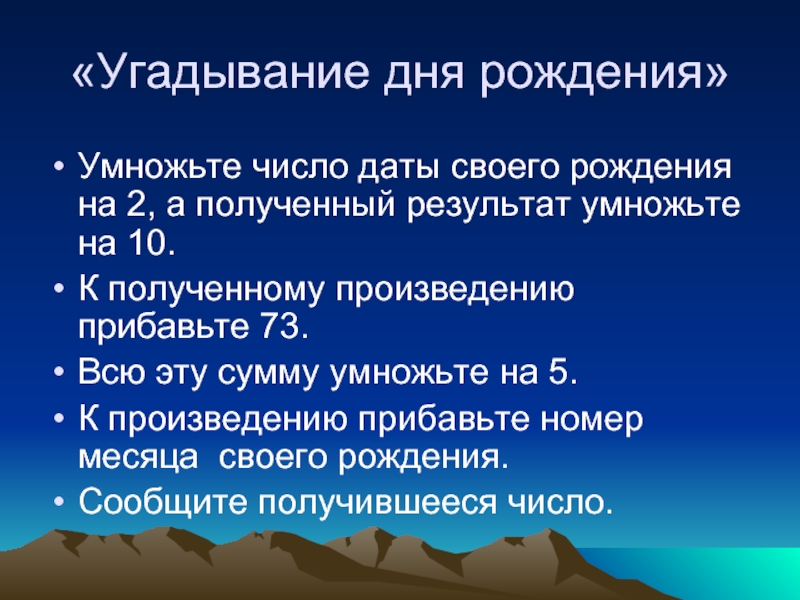 «Угадывание дня рождения»

• Умножьте число даты своего рождения на 2, а полученный результат умножьте на 10.
• К полученному произведению прибавьте 73.
• Всю эту сумму умножьте на 5.
• К произведению прибавьте номер месяца своего рождения.
• Сообщите получившееся число.